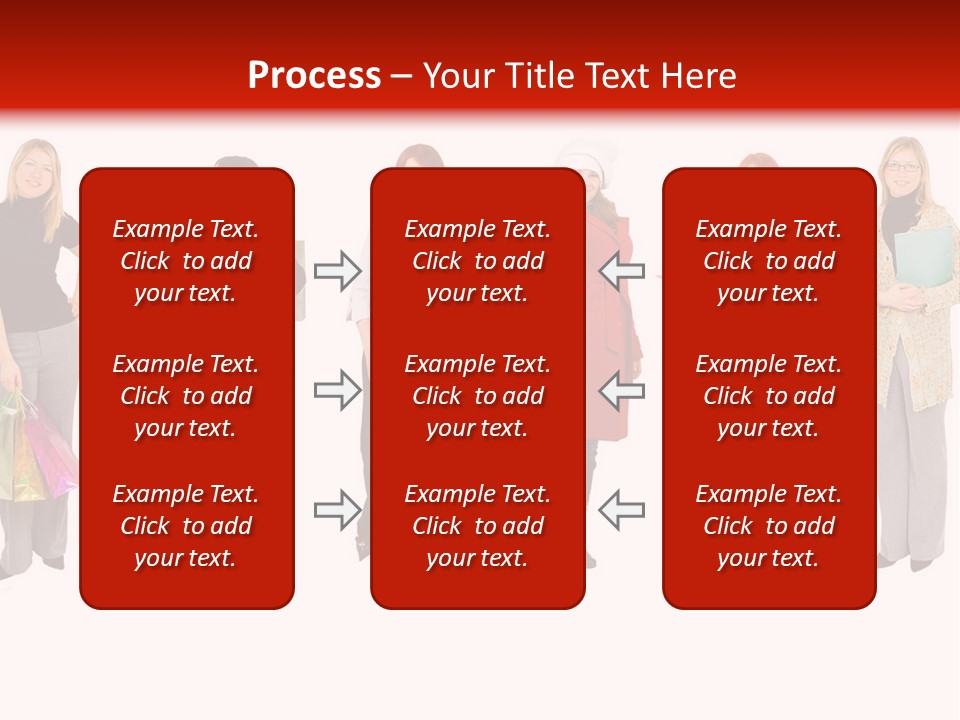 Process – Your Title Text Here

Example Text. Click to add your text.

Example Text. Click to add your text.

Example Text. Click to add your text.

Example Text. Click to add your text.

Example Text. Click to add your text.

Example Text. Click to add your text.

Example Text. Click to add your text.

Example Text. Click to add your text.

Example Text. Click to add your text.